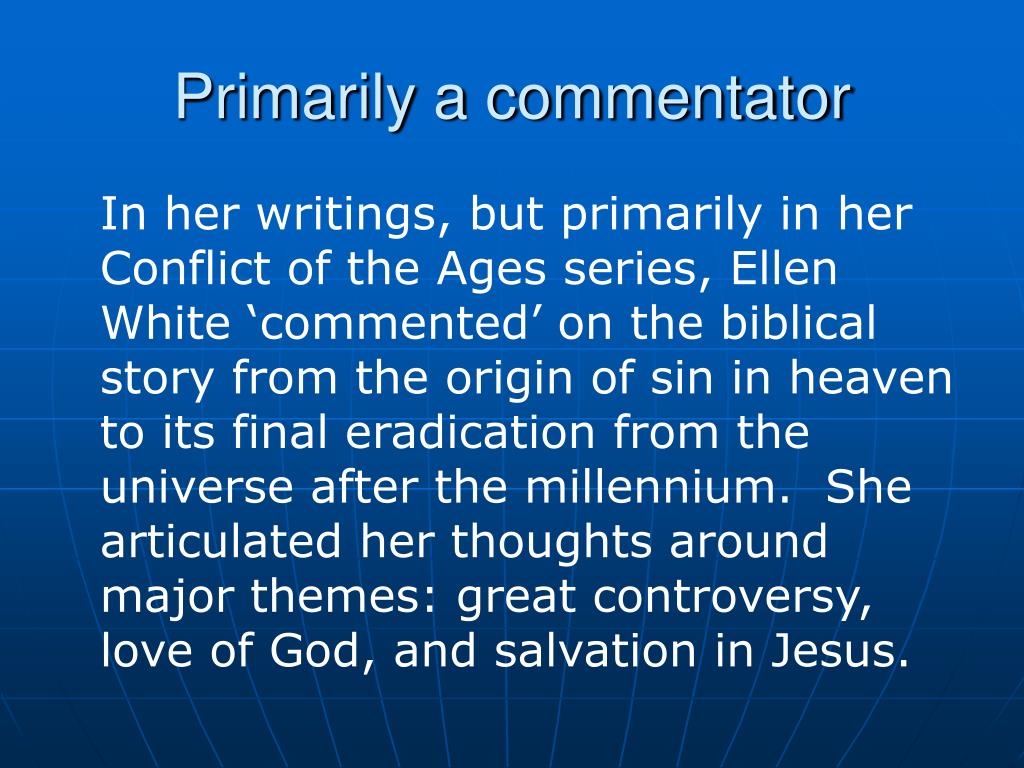 Primarily a commentator

In her writings, but primarily in her Conflict of the Ages series, Ellen White ‘commented’ on the biblical story from the origin of sin in heaven to its final eradication from the universe after the millennium.  She articulated her thoughts around major themes: great controversy, love of God, and salvation in Jesus.